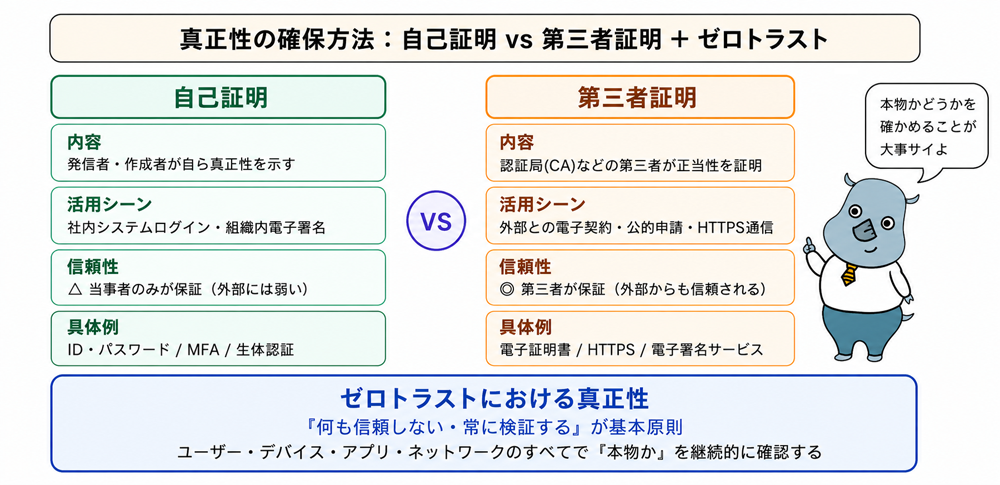 真正性の確保方法：自己証明 vs 第三者証明 ＋ ゼロトラスト

自己証明

内容
発信者・作成者が自ら真正性を示す

活用シーン
社内システムログイン・組織内電子署名

信頼性
△ 当事者のみが保証（外部には弱い）

具体例
ID・パスワード / MFA / 生体認証

VS

第三者証明

内容
認証局(CA)などの第三者が正当性を証明

活用シーン
外部との電子契約・公的申請・HTTPS通信

信頼性
◎ 第三者が保証（外部からも信頼される）

具体例
電子証明書 / HTTPS / 電子署名サービス

本物かどうかを確かめることが大事サイよ

ゼロトラストにおける真正性
『何も信頼しない・常に検証する』が基本原則
ユーザー・デバイス・アプリ・ネットワークのすべてで『本物か』を継続的に確認する